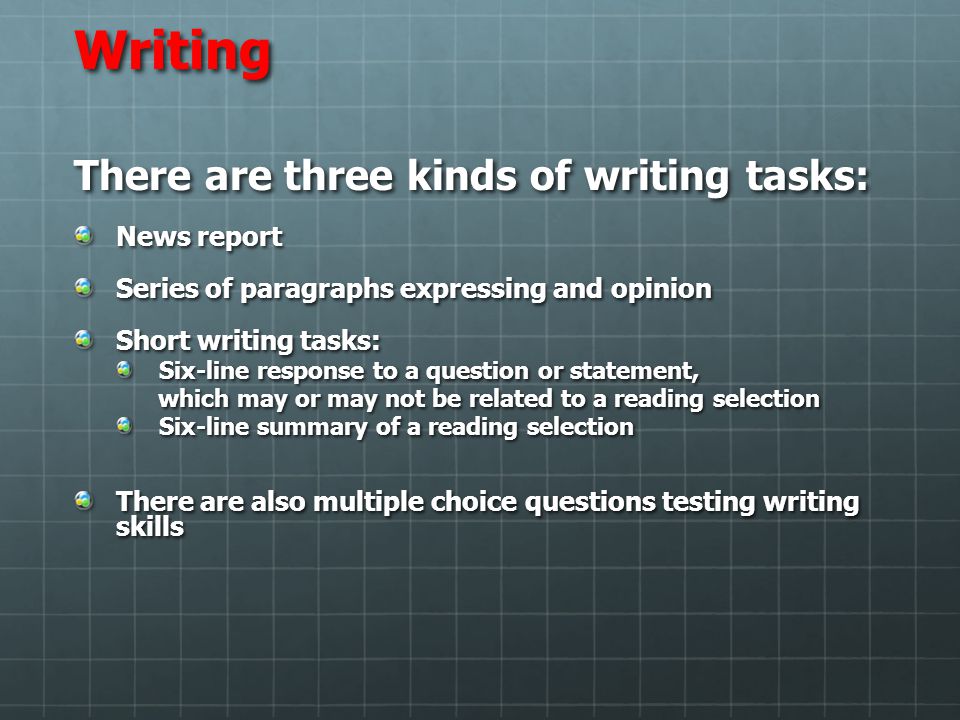 Writing

There are three kinds of writing tasks:

News report

Series of paragraphs expressing and opinion

Short writing tasks:

Six-line response to a question or statement, which may or may not be related to a reading selection

Six-line summary of a reading selection

There are also multiple choice questions testing writing skills